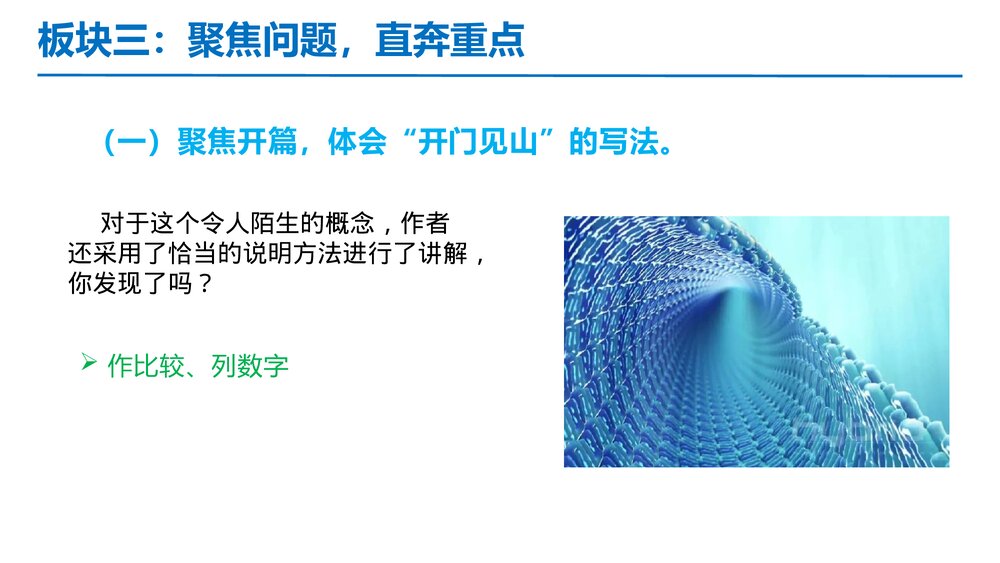 板块三：聚焦问题，直奔重点

（一）聚焦开篇，体会“开门见山”的写法。

对于这个令人陌生的概念，作者还采用了恰当的说明方法进行了讲解，你发现了吗？

➢ 作比较、列数字